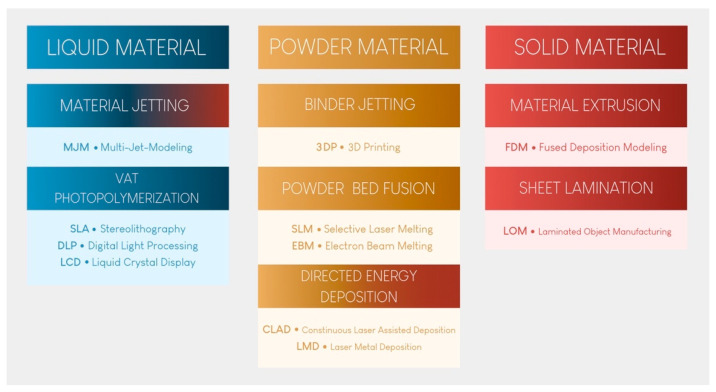 LIQUID MATERIAL

MATERIAL JETTING

MJM • Multi-Jet-Modeling

VAT PHOTOPOLYMERIZATION

SLA • Stereolithography
DLP • Digital Light Processing
LCD • Liquid Crystal Display

POWDER MATERIAL

BINDER JETTING

3DP • 3D Printing

POWDER BED FUSION

SLM • Selective Laser Melting
EBM • Electron Beam Melting

DIRECTED ENERGY DEPOSITION

CLAD • Continuous Laser Assisted Deposition
LMD • Laser Metal Deposition

SOLID MATERIAL

MATERIAL EXTRUSION

FDM • Fused Deposition Modeling

SHEET LAMINATION

LOM • Laminated Object Manufacturing